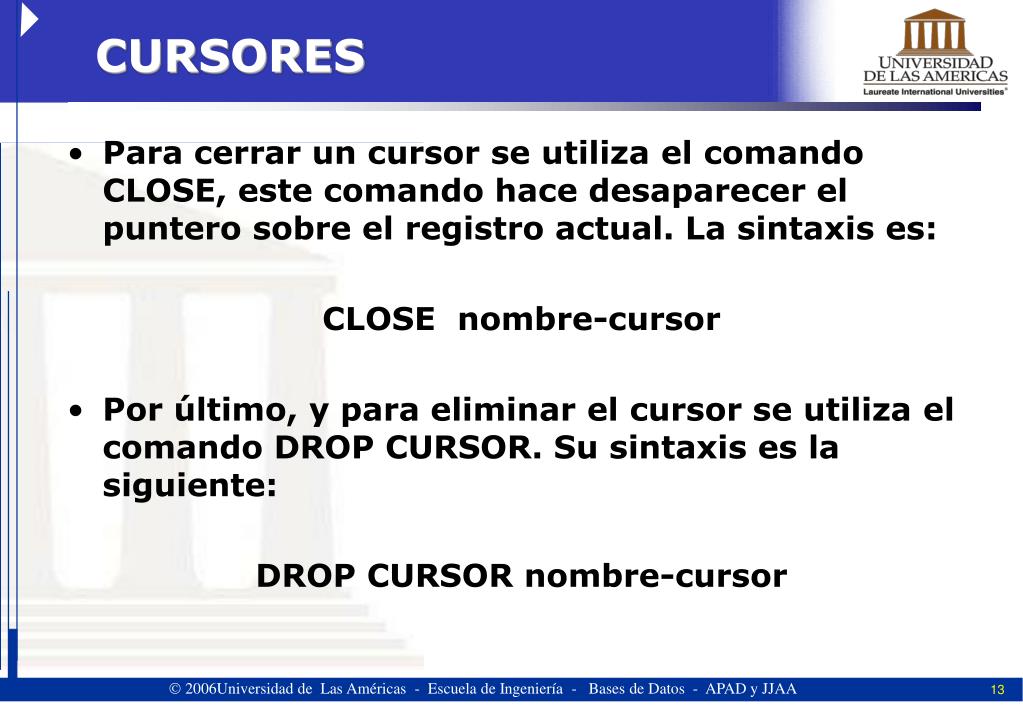 CURSORES

UNIVERSIDAD DE LAS AMERICAS
Laureate International Universities®

• Para cerrar un cursor se utiliza el comando CLOSE, este comando hace desaparecer el puntero sobre el registro actual. La sintaxis es:

CLOSE nombre-cursor

• Por último, y para eliminar el cursor se utiliza el comando DROP CURSOR. Su sintaxis es la siguiente:

DROP CURSOR nombre-cursor

© 2006Universidad de Las Américas - Escuela de Ingeniería - Bases de Datos - APAD y JJAA

13